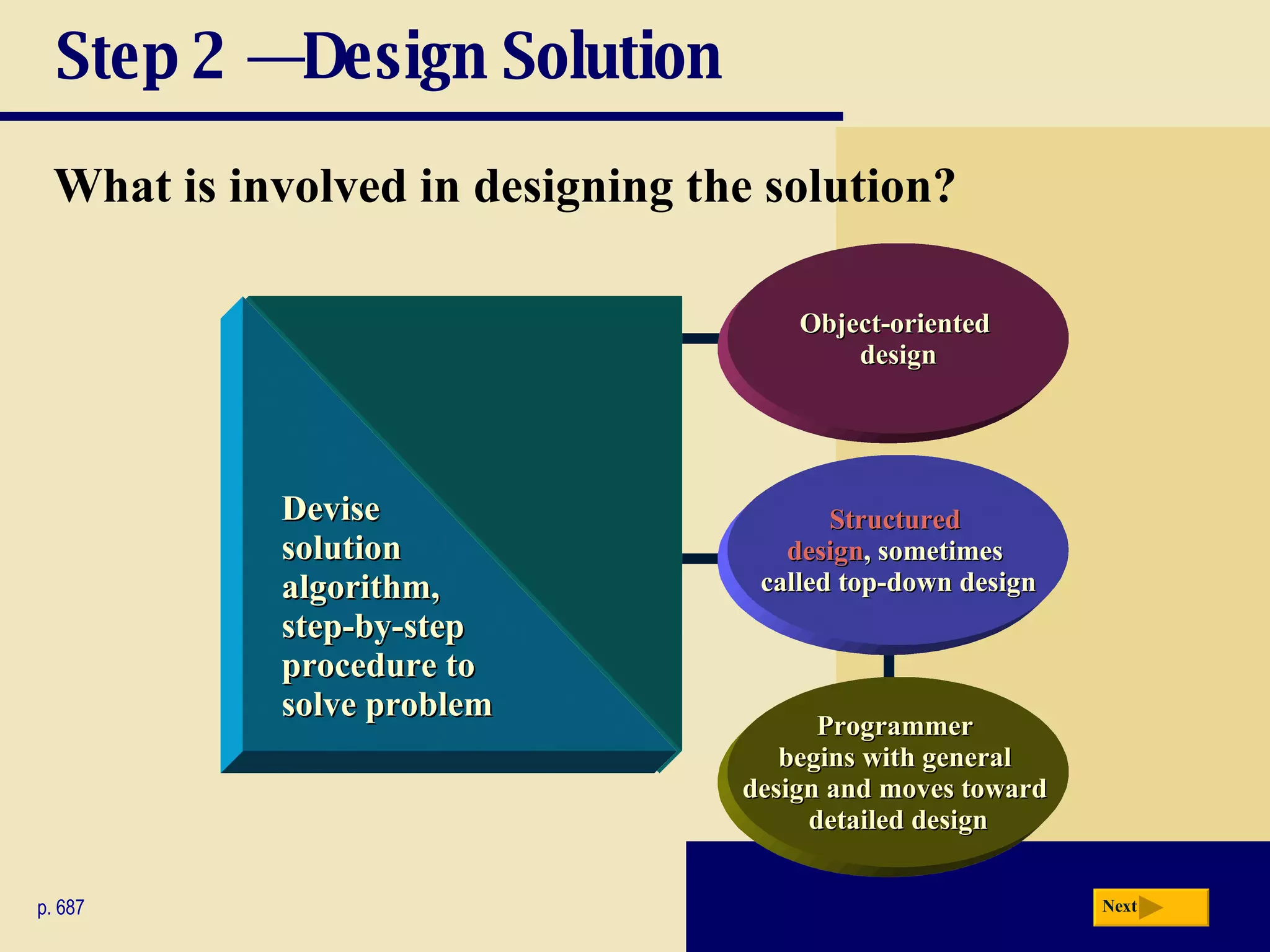 Step 2 —Design Solution

What is involved in designing the solution?

Devise solution algorithm, step-by-step procedure to solve problem

Object-oriented design

Structured design, sometimes called top-down design

Programmer begins with general design and moves toward detailed design

p. 687

Next